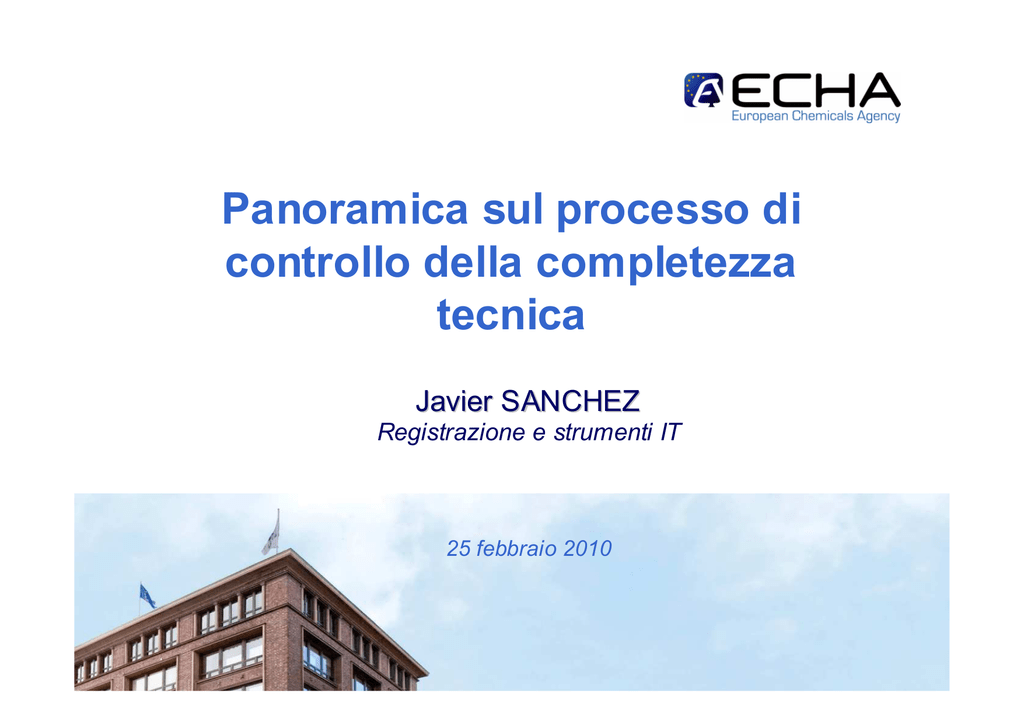 ECHA
European Chemicals Agency

Panoramica sul processo di controllo della completezza tecnica

Javier SANCHEZ
Registrazione e strumenti IT

25 febbraio 2010